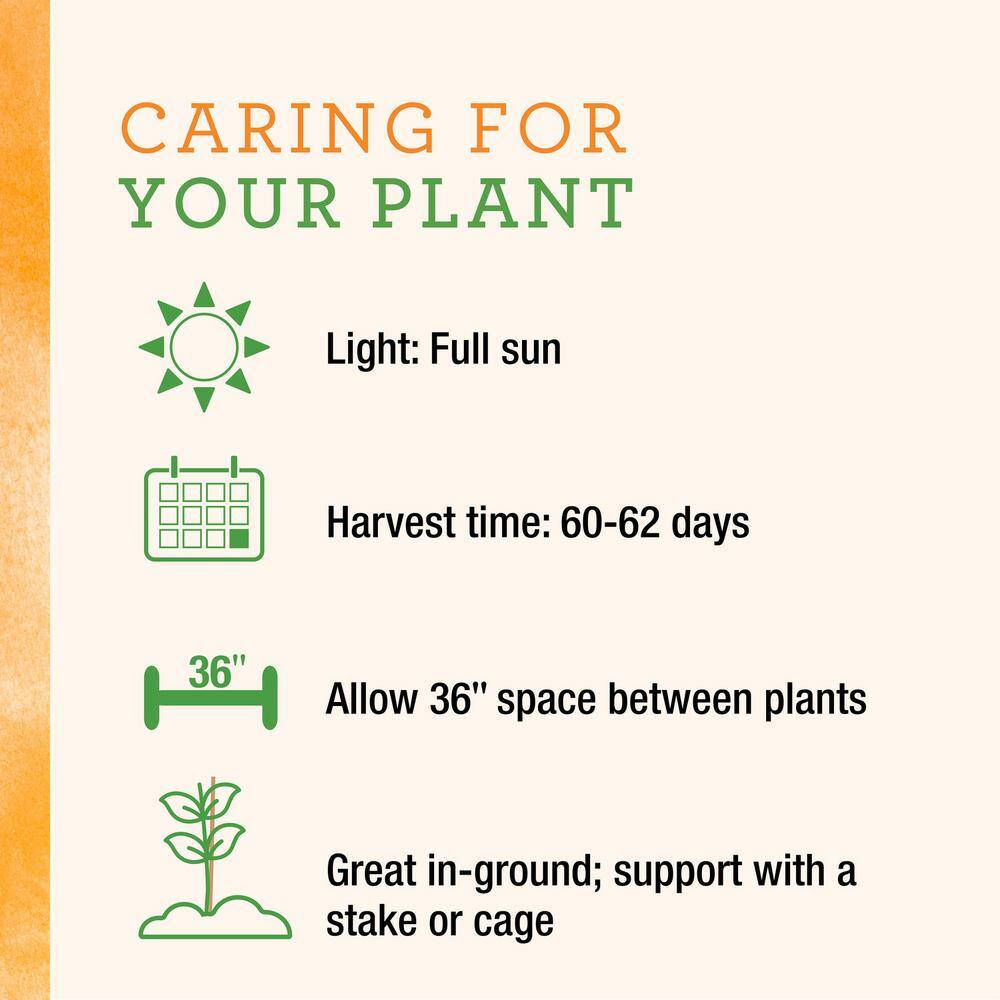 CARING FOR
YOUR PLANT

Light: Full sun

Harvest time: 60-62 days

36"

Allow 36" space between plants

Great in-ground; support with a stake or cage